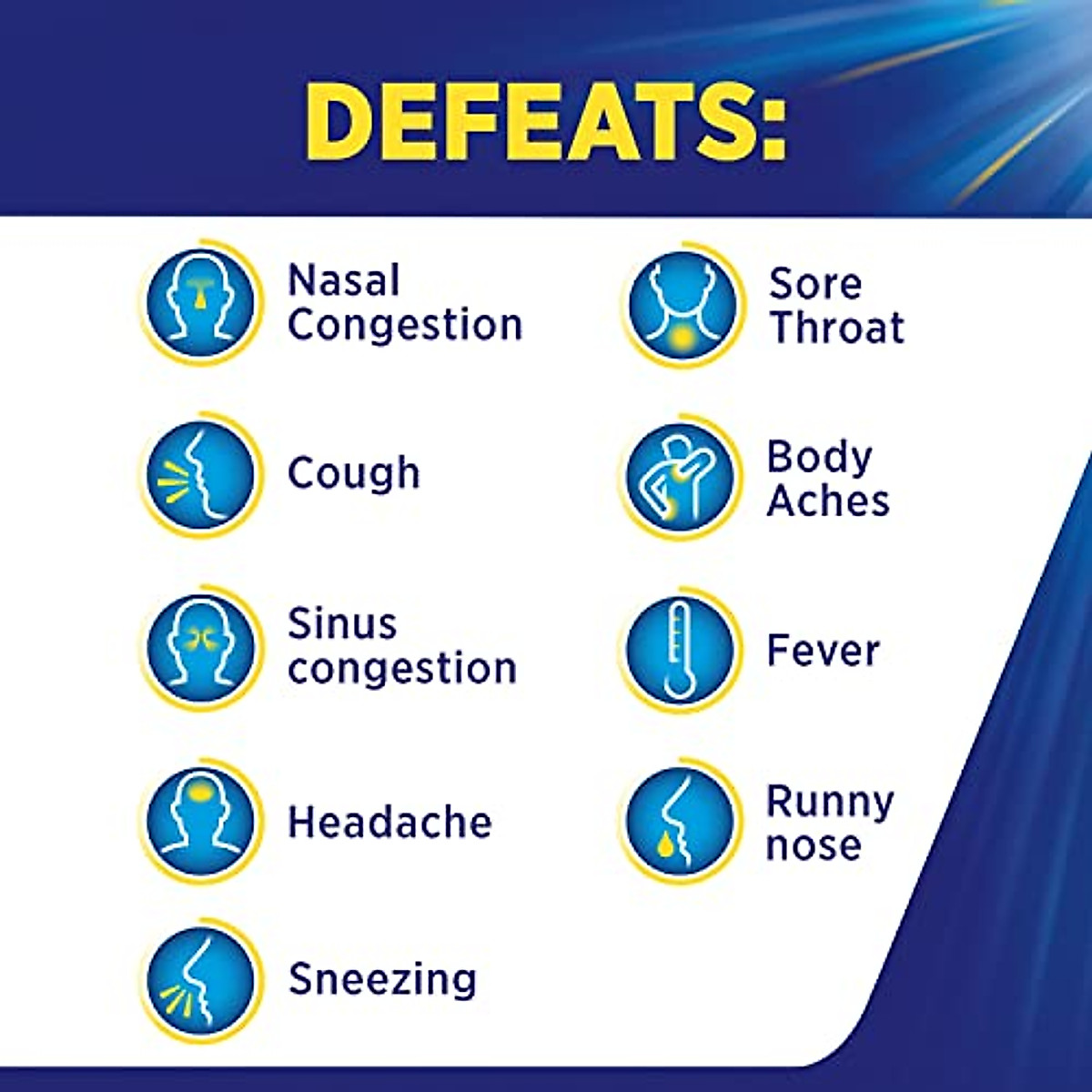 DEFEATS:

Nasal Congestion

Cough

Sinus congestion

Headache

Sneezing

Sore Throat

Body Aches

Fever

Runny nose